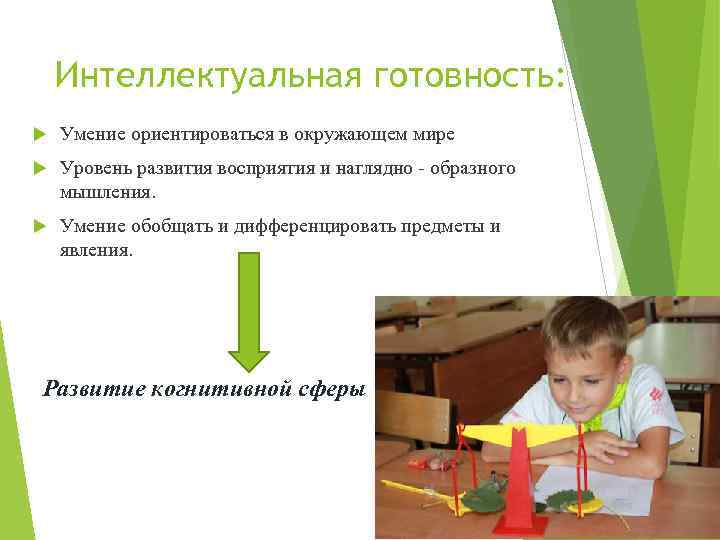 Интеллектуальная готовность:

Умение ориентироваться в окружающем мире

Уровень развития восприятия и наглядно - образного мышления.

Умение обобщать и дифференцировать предметы и явления.

Развитие когнитивной сферы